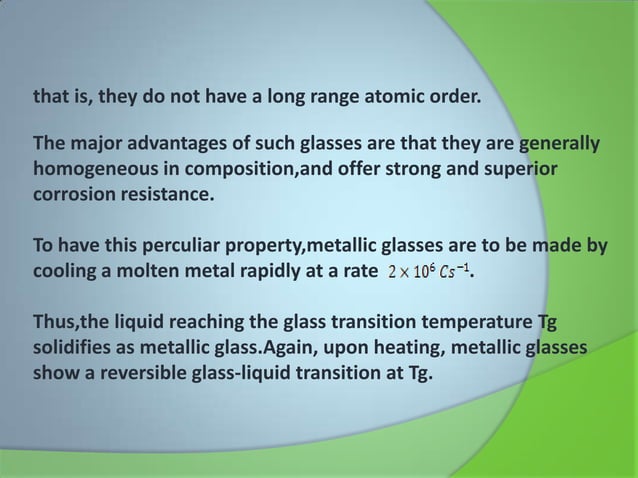 that is, they do not have a long range atomic order.

The major advantages of such glasses are that they are generally homogeneous in composition,and offer strong and superior corrosion resistance.

To have this perculiar property,metallic glasses are to be made by cooling a molten metal rapidly at a rate $2 \times 10^6 \, Cs^{-1}$.

Thus,the liquid reaching the glass transition temperature Tg solidifies as metallic glass.Again, upon heating, metallic glasses show a reversible glass-liquid transition at Tg.